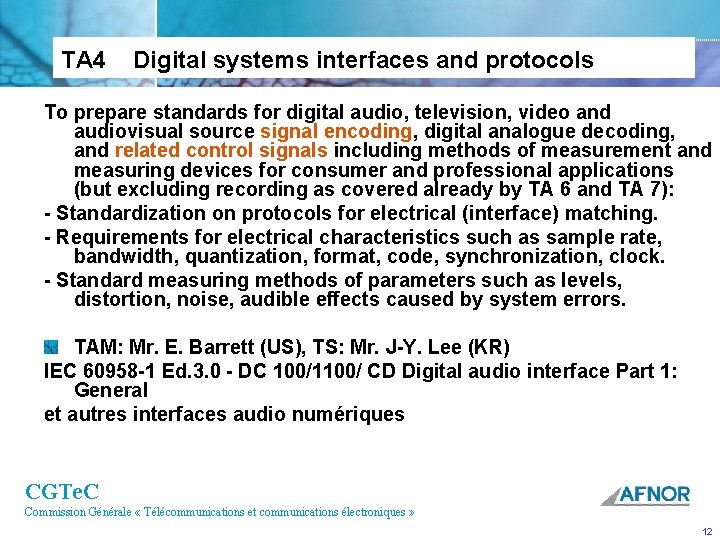 TA4 Digital systems interfaces and protocols

To prepare standards for digital audio, television, video and audiovisual source signal encoding, digital analogue decoding, and related control signals including methods of measurement and measuring devices for consumer and professional applications (but excluding recording as covered already by TA 6 and TA 7):

- Standardization on protocols for electrical (interface) matching.

- Requirements for electrical characteristics such as sample rate, bandwidth, quantization, format, code, synchronization, clock.

- Standard measuring methods of parameters such as levels, distortion, noise, audible effects caused by system errors.

TAM: Mr. E. Barrett (US), TS: Mr. J-Y. Lee (KR)

IEC 60958-1 Ed.3.0 - DC 100/1100/ CD Digital audio interface Part 1: General

et autres interfaces audio numériques

CGTeC

Commission Générale « Télécommunications et communications électroniques »

AFNOR

12